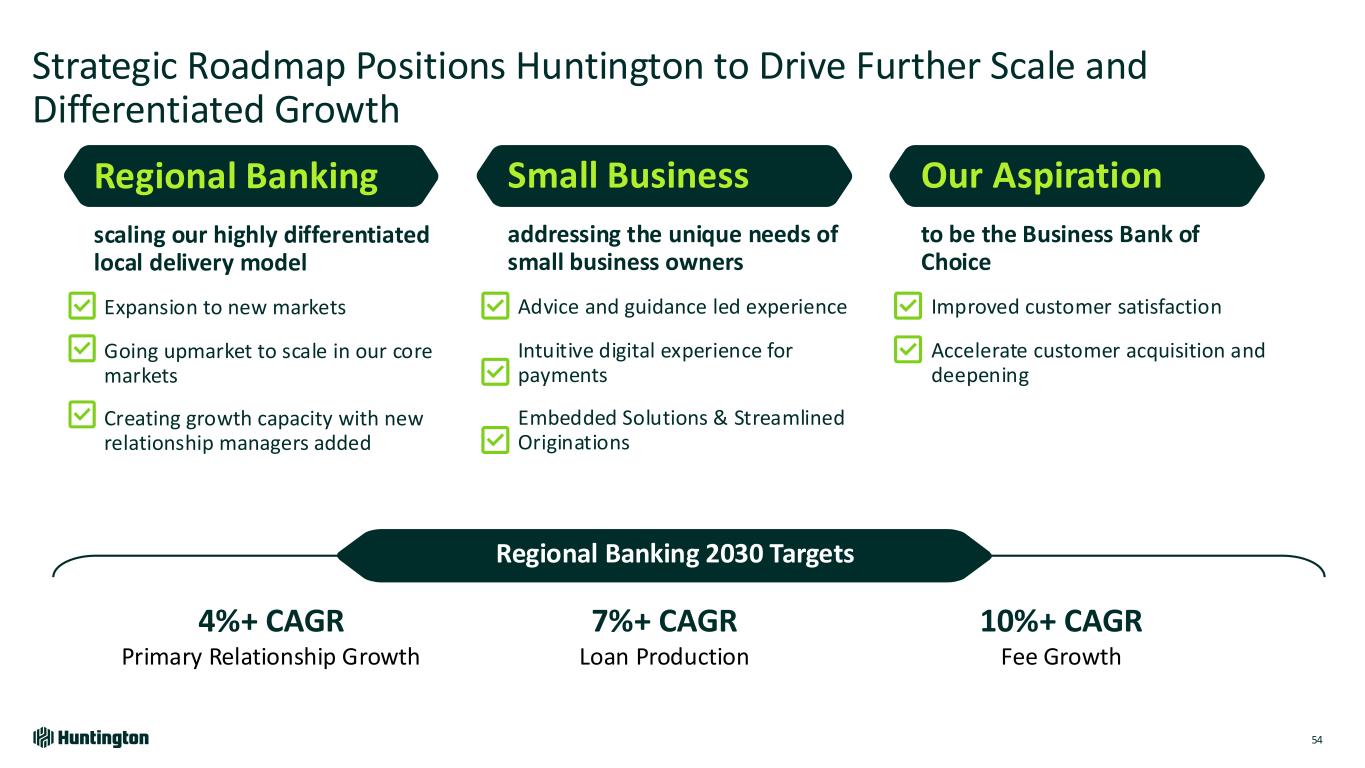 Strategic Roadmap Positions Huntington to Drive Further Scale and Differentiated Growth

Regional Banking

scaling our highly differentiated local delivery model

Expansion to new markets

Going upmarket to scale in our core markets

Creating growth capacity with new relationship managers added

Small Business

addressing the unique needs of small business owners

Advice and guidance led experience

Intuitive digital experience for payments

Embedded Solutions & Streamlined Originations

Our Aspiration

to be the Business Bank of Choice

Improved customer satisfaction

Accelerate customer acquisition and deepening

Regional Banking 2030 Targets

4%+ CAGR
Primary Relationship Growth

7%+ CAGR
Loan Production

10%+ CAGR
Fee Growth

Huntington

54